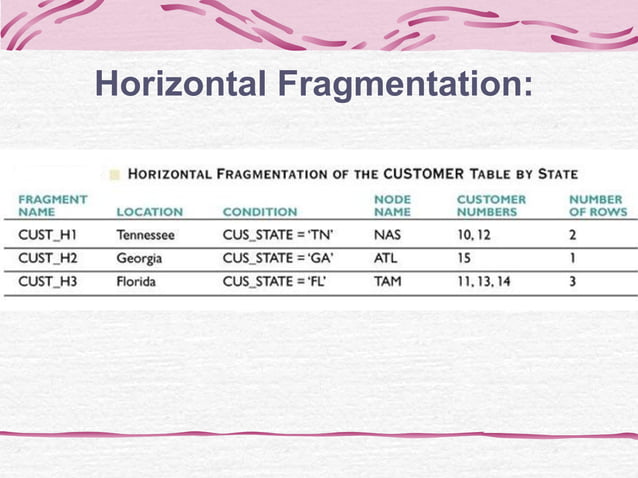 Horizontal Fragmentation:

HORIZONTAL FRAGMENTATION OF THE CUSTOMER TABLE BY STATE

| FRAGMENT NAME | LOCATION | CONDITION | NODE NAME | CUSTOMER NUMBERS | NUMBER OF ROWS |
|---|---|---|---|---|---|
| CUST_H1 | Tennessee | CUS_STATE = 'TN' | NAS | 10, 12 | 2 |
| CUST_H2 | Georgia | CUS_STATE = 'GA' | ATL | 15 | 1 |
| CUST_H3 | Florida | CUS_STATE = 'FL' | TAM | 11, 13, 14 | 3 |